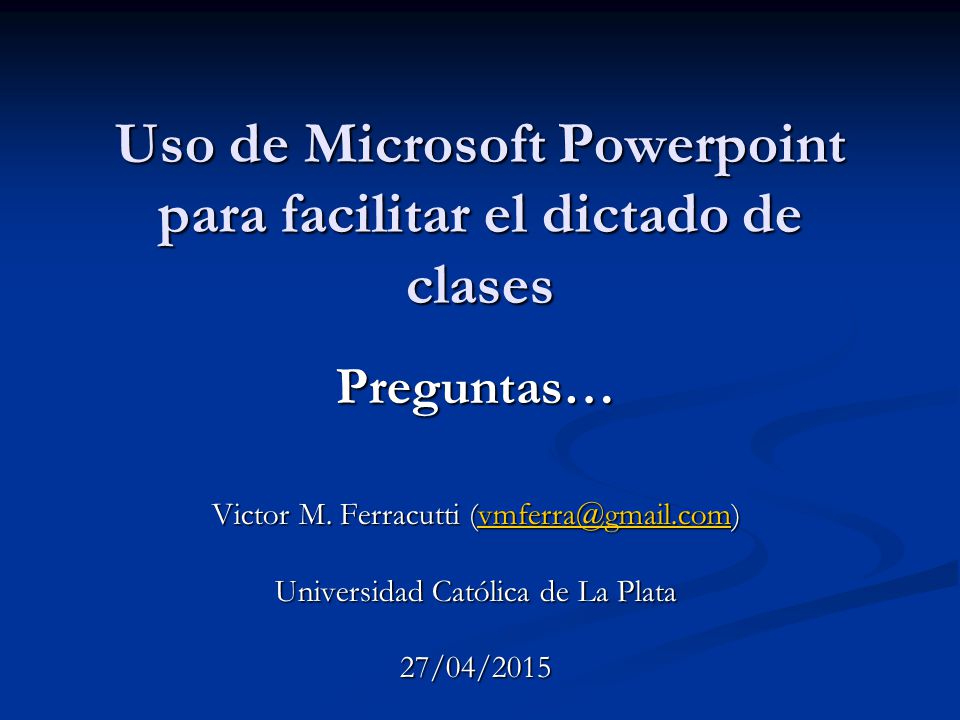 Uso de Microsoft Powerpoint para facilitar el dictado de clases

Preguntas…

Victor M. Ferracutti (vmferra@gmail.com)

Universidad Católica de La Plata

27/04/2015